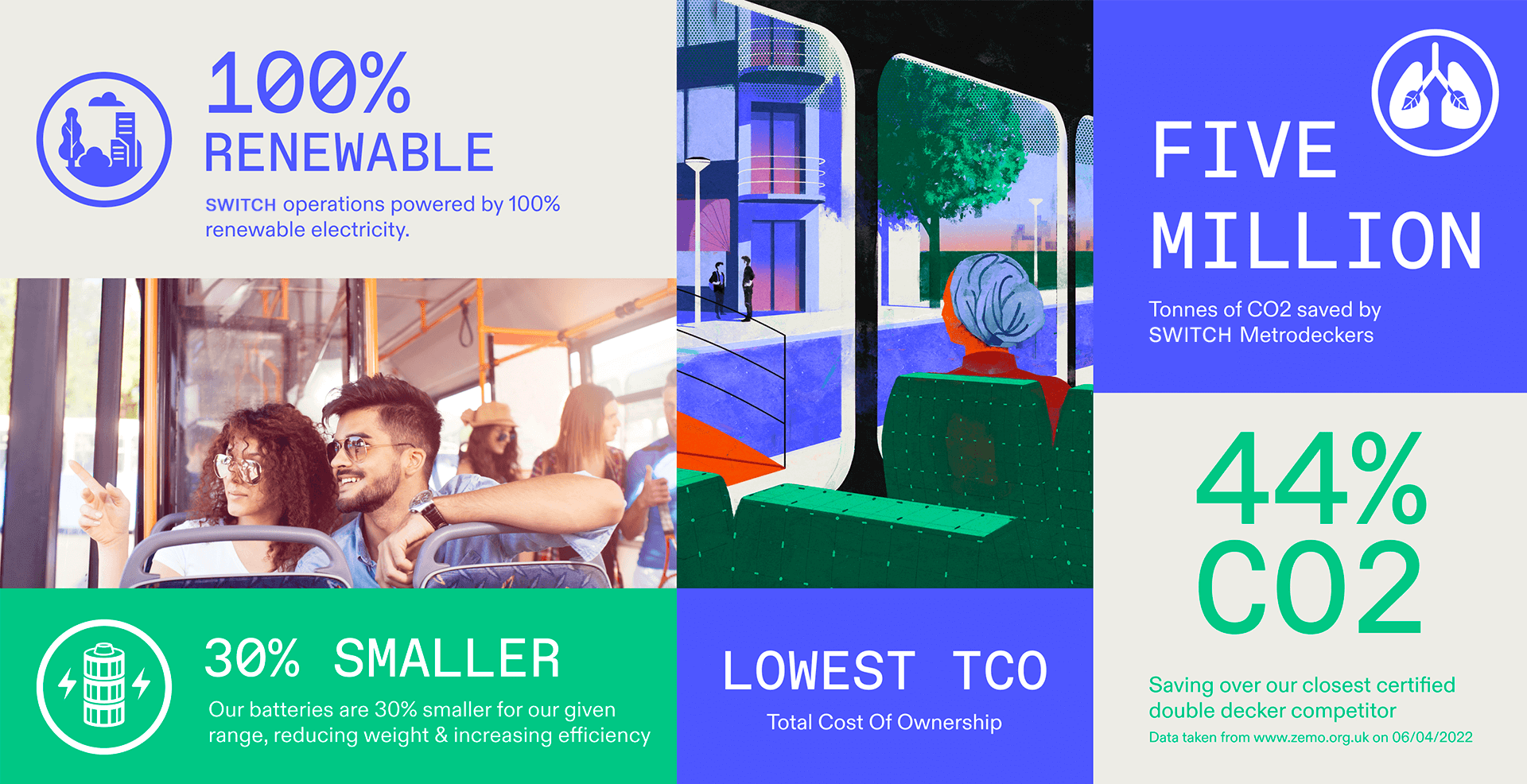 100%
RENEWABLE

SWITCH operations powered by 100% renewable electricity.

30% SMALLER

Our batteries are 30% smaller for our given range, reducing weight & increasing efficiency

LOWEST TCO

Total Cost Of Ownership

FIVE MILLION

Tonnes of CO2 saved by SWITCH Metrodeckers

44% CO2

Saving over our closest certified double decker competitor

Data taken from www.zemo.org.uk on 06/04/2022